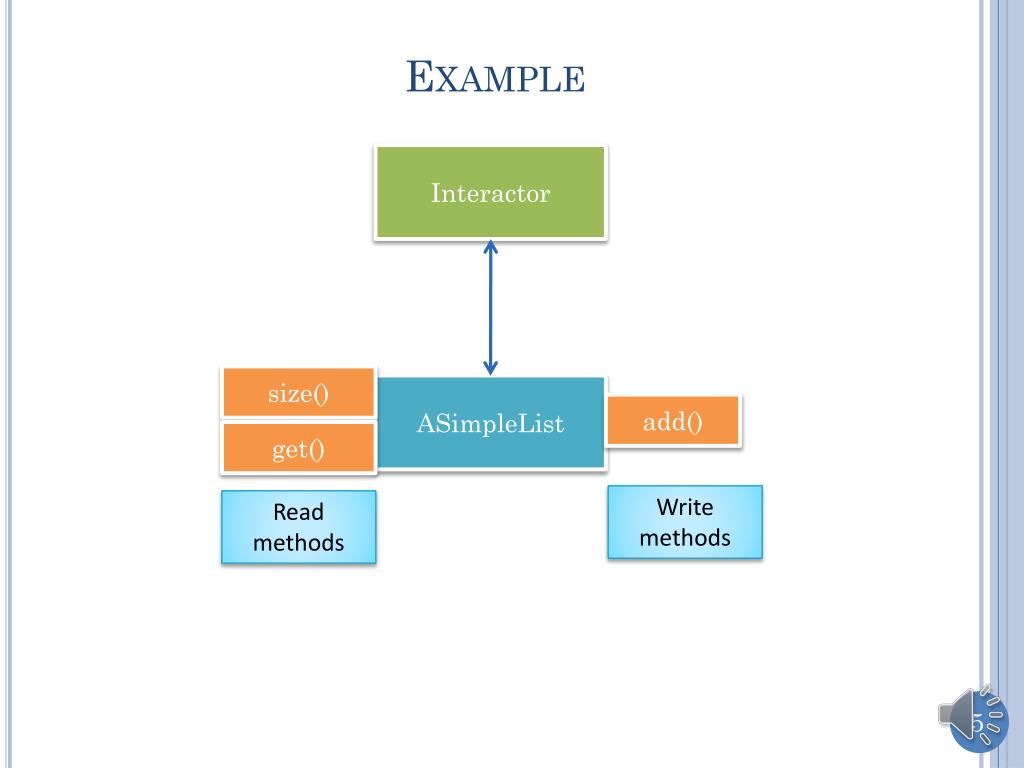 EXAMPLE

Interactor

size()

get()

ASimpleList

add()

Read methods

Write methods

5